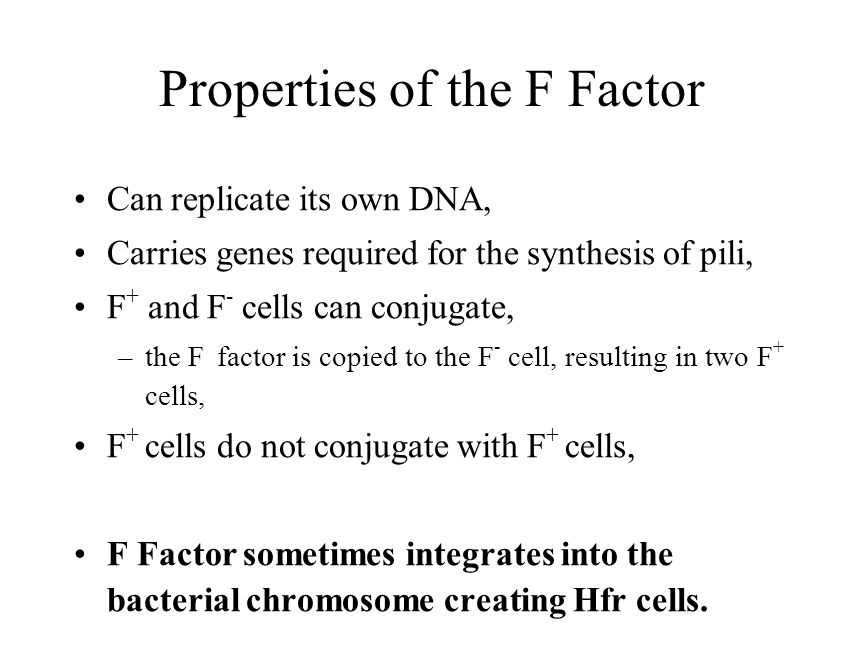 Properties of the F Factor

• Can replicate its own DNA,

• Carries genes required for the synthesis of pili,

• $F^+$ and $F^-$ cells can conjugate,

– the F factor is copied to the $F^-$ cell, resulting in two $F^+$ cells,

• $F^+$ cells do not conjugate with $F^+$ cells,

• **F Factor sometimes integrates into the bacterial chromosome creating Hfr cells.**